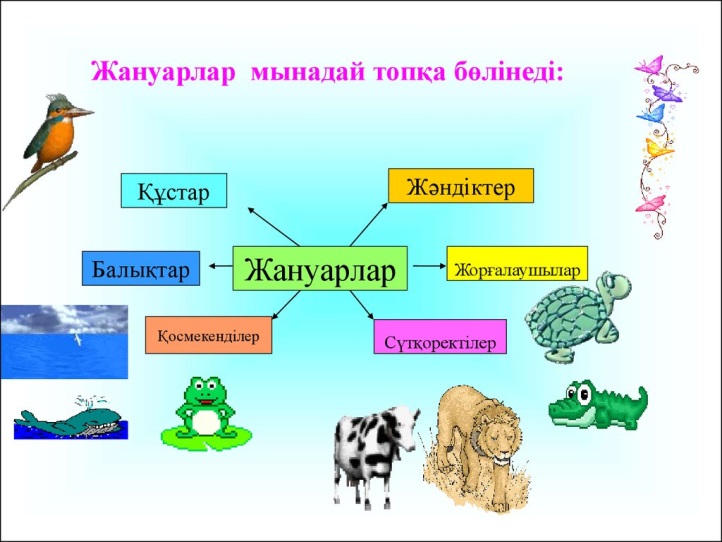 Жануарлар мынадай топқа бөлінеді:

Құстар

Жәндіктер

Балықтар

Жануарлар

Жорғалаушылар

Қосмекенділер

Сүтқоректілер